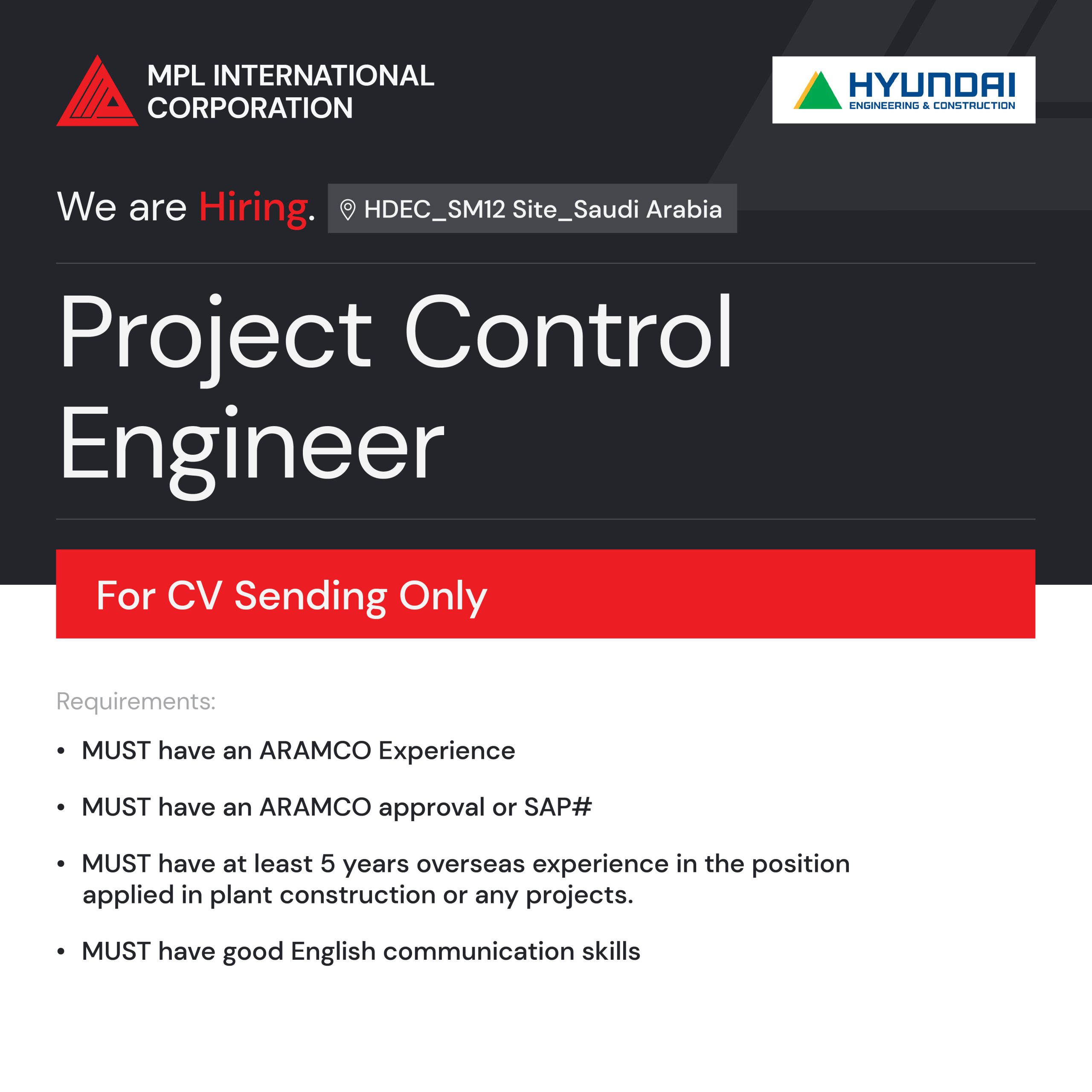 MPL INTERNATIONAL CORPORATION

HYUNDAI
ENGINEERING & CONSTRUCTION

We are Hiring. HDEC_SM12 Site_Saudi Arabia

Project Control Engineer

For CV Sending Only

Requirements:

• MUST have an ARAMCO Experience

• MUST have an ARAMCO approval or SAP#

• MUST have at least 5 years overseas experience in the position applied in plant construction or any projects.

• MUST have good English communication skills